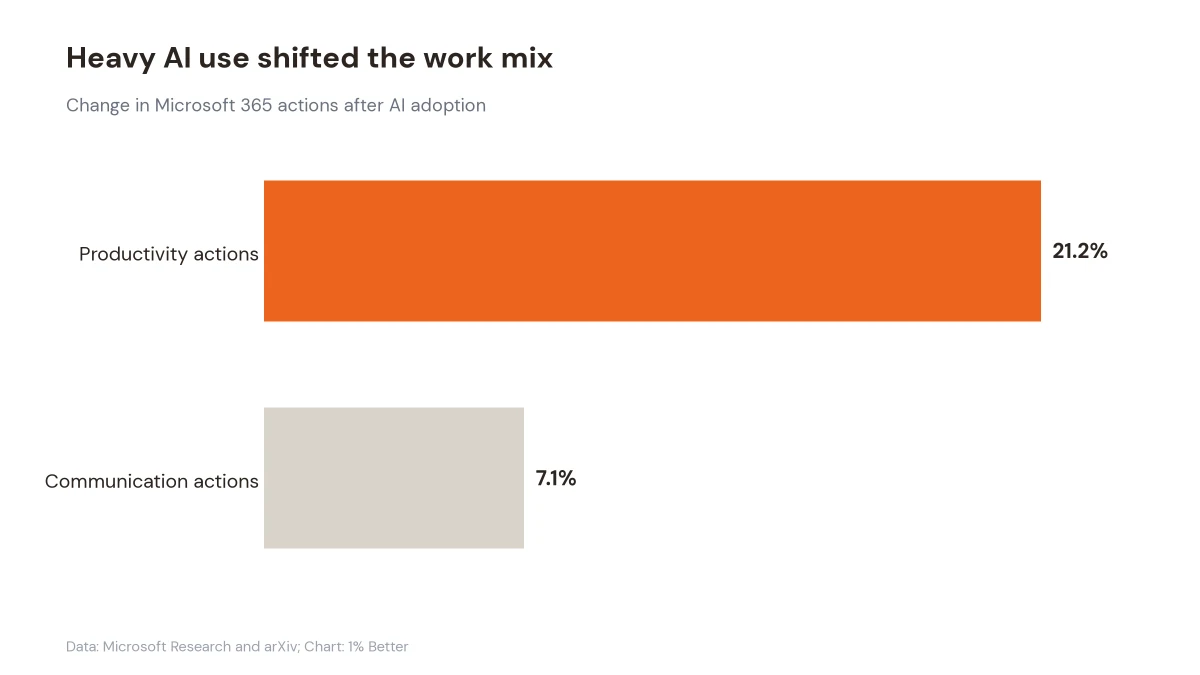 Heavy AI use shifted the work mix

Change in Microsoft 365 actions after AI adoption

Productivity actions

21.2%

Communication actions

7.1%

Data: Microsoft Research and arXiv; Chart: 1% Better